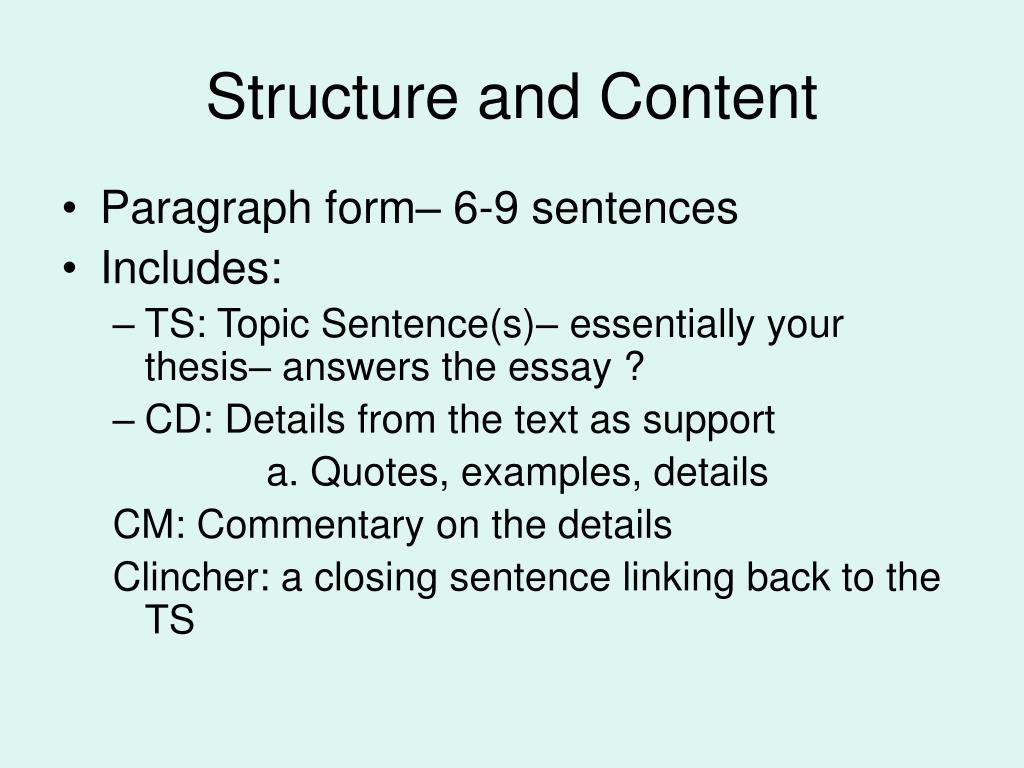 Structure and Content

• Paragraph form– 6-9 sentences
• Includes:
– TS: Topic Sentence(s)– essentially your thesis– answers the essay ?
– CD: Details from the text as support
a. Quotes, examples, details
CM: Commentary on the details
Clincher: a closing sentence linking back to the TS